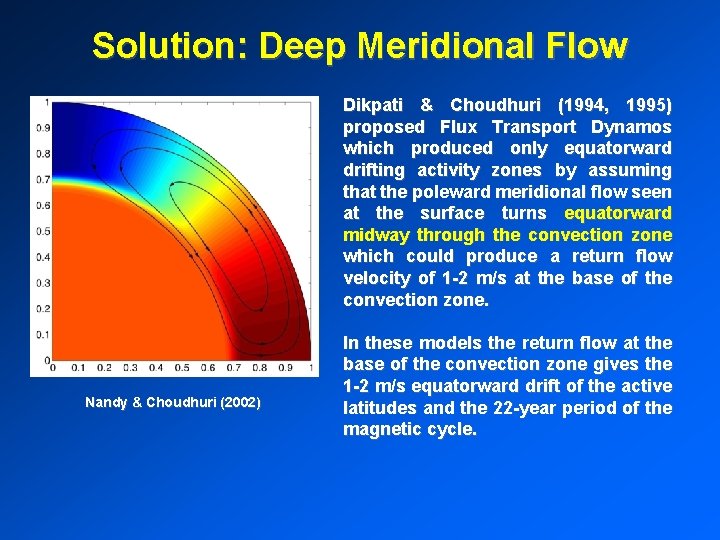 Solution: Deep Meridional Flow

1
0.9
0.8
0.7
0.6
0.5
0.4
0.3
0.2
0.1
0
0 0.1 0.2 0.3 0.4 0.5 0.6 0.7 0.8 0.9 1

Nandy & Choudhuri (2002)

Dikpati & Choudhuri (1994, 1995) proposed Flux Transport Dynamos which produced only equatorward drifting activity zones by assuming that the poleward meridional flow seen at the surface turns equatorward midway through the convection zone which could produce a return flow velocity of 1-2 m/s at the base of the convection zone.

In these models the return flow at the base of the convection zone gives the 1-2 m/s equatorward drift of the active latitudes and the 22-year period of the magnetic cycle.